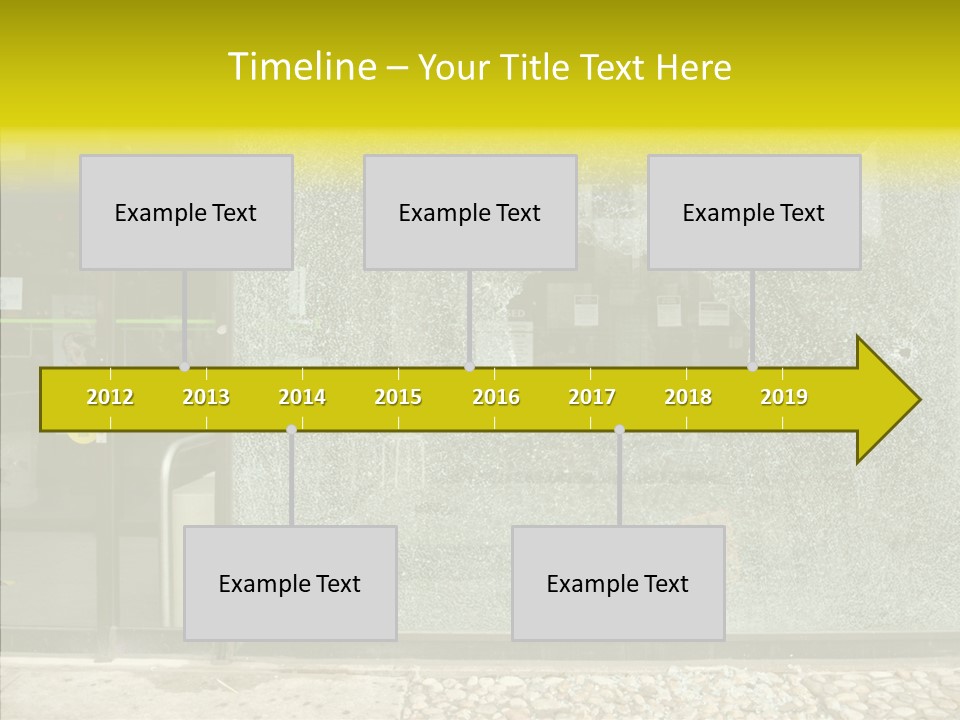 Timeline – Your Title Text Here

Example Text

Example Text

Example Text

2012 2013 2014 2015 2016 2017 2018 2019

Example Text

Example Text